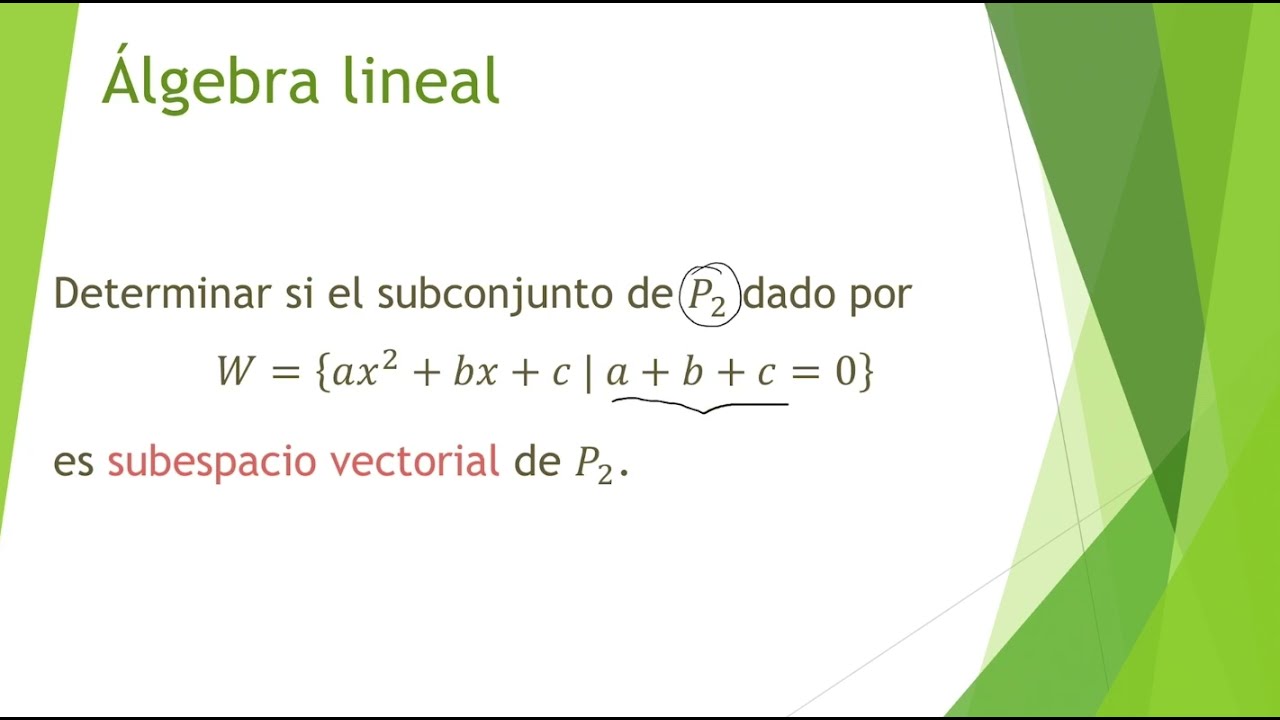 Álgebra lineal

Determinar si el subconjunto de $P_2$ dado por

$W = \{ax^2 + bx + c \mid a + b + c = 0\}$

es subespacio vectorial de $P_2$.